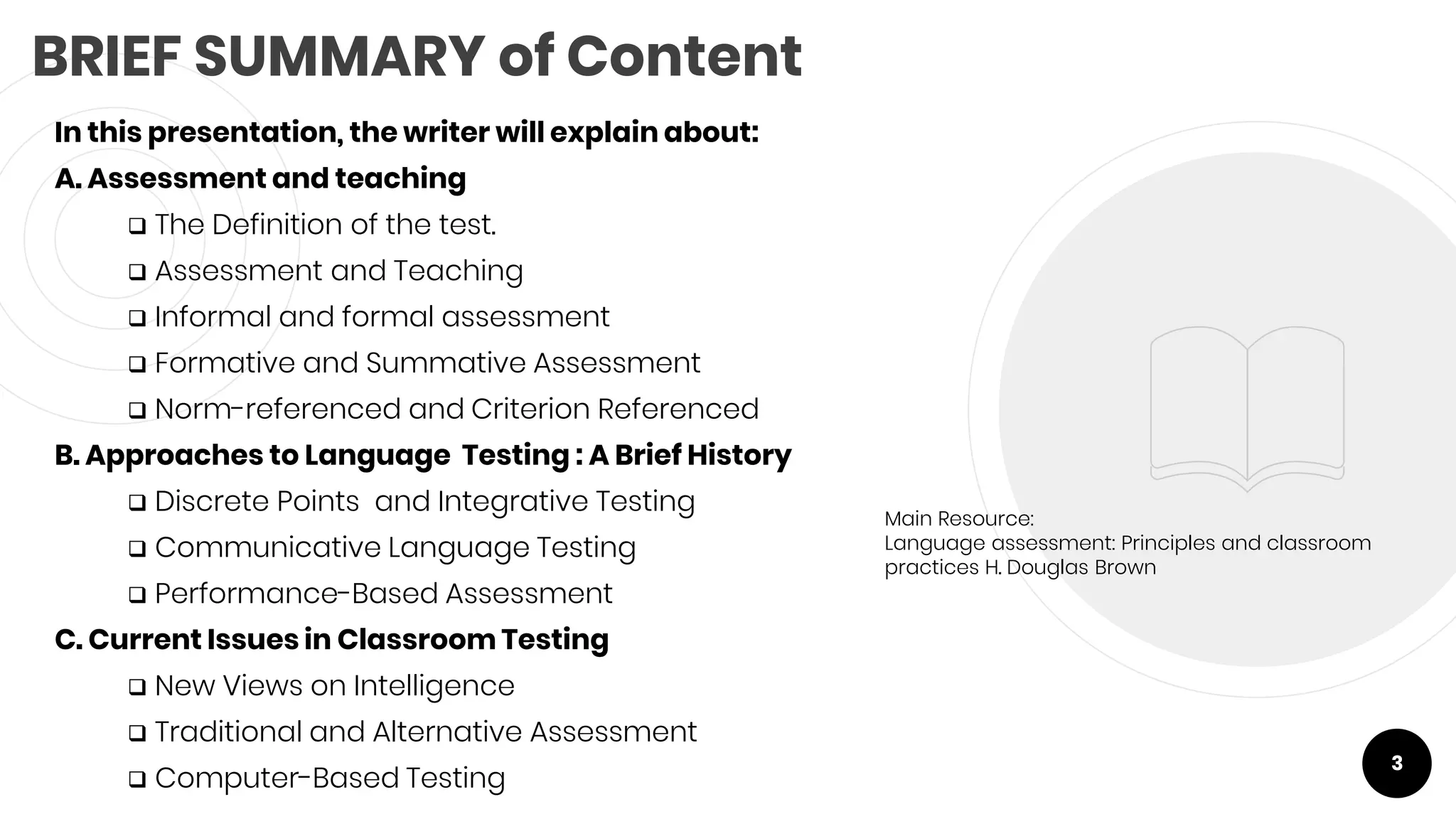 BRIEF SUMMARY of Content

In this presentation, the writer will explain about:

A. Assessment and teaching

❑ The Definition of the test.
❑ Assessment and Teaching
❑ Informal and formal assessment
❑ Formative and Summative Assessment
❑ Norm-referenced and Criterion Referenced

B. Approaches to Language Testing : A Brief History

❑ Discrete Points and Integrative Testing
❑ Communicative Language Testing
❑ Performance-Based Assessment

C. Current Issues in Classroom Testing

❑ New Views on Intelligence
❑ Traditional and Alternative Assessment
❑ Computer-Based Testing

Main Resource:
Language assessment: Principles and classroom practices H. Douglas Brown

3